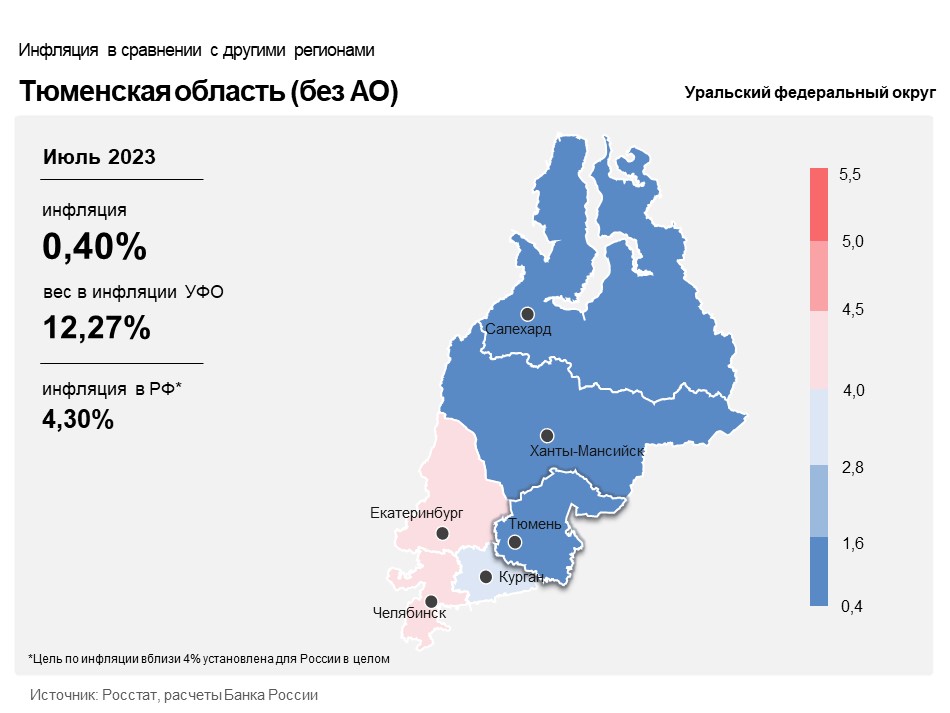 Инфляция в сравнении с другими регионами

Тюменская область (без АО)

Уральский федеральный округ

Июль 2023

инфляция

0,40%

вес в инфляции УФО

12,27%

инфляция в РФ*

4,30%

Салехард

Ханты-Мансийск

Екатеринбург

Тюмень

Курган

Челябинск

5,5
5,0
4,5
4,0
2,8
1,6
0,4

*Цель по инфляции вблизи 4% установлена для России в целом

Источник: Росстат, расчеты Банка России